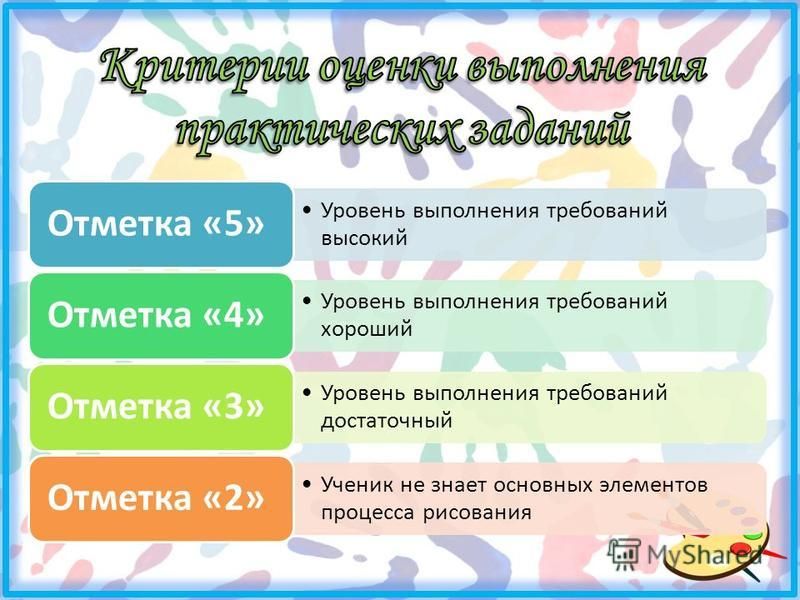 Критерии оценки выполнения практических заданий

Отметка «5»

• Уровень выполнения требований высокий

Отметка «4»

• Уровень выполнения требований хороший

Отметка «3»

• Уровень выполнения требований достаточный

Отметка «2»

• Ученик не знает основных элементов процесса рисования

MyShared